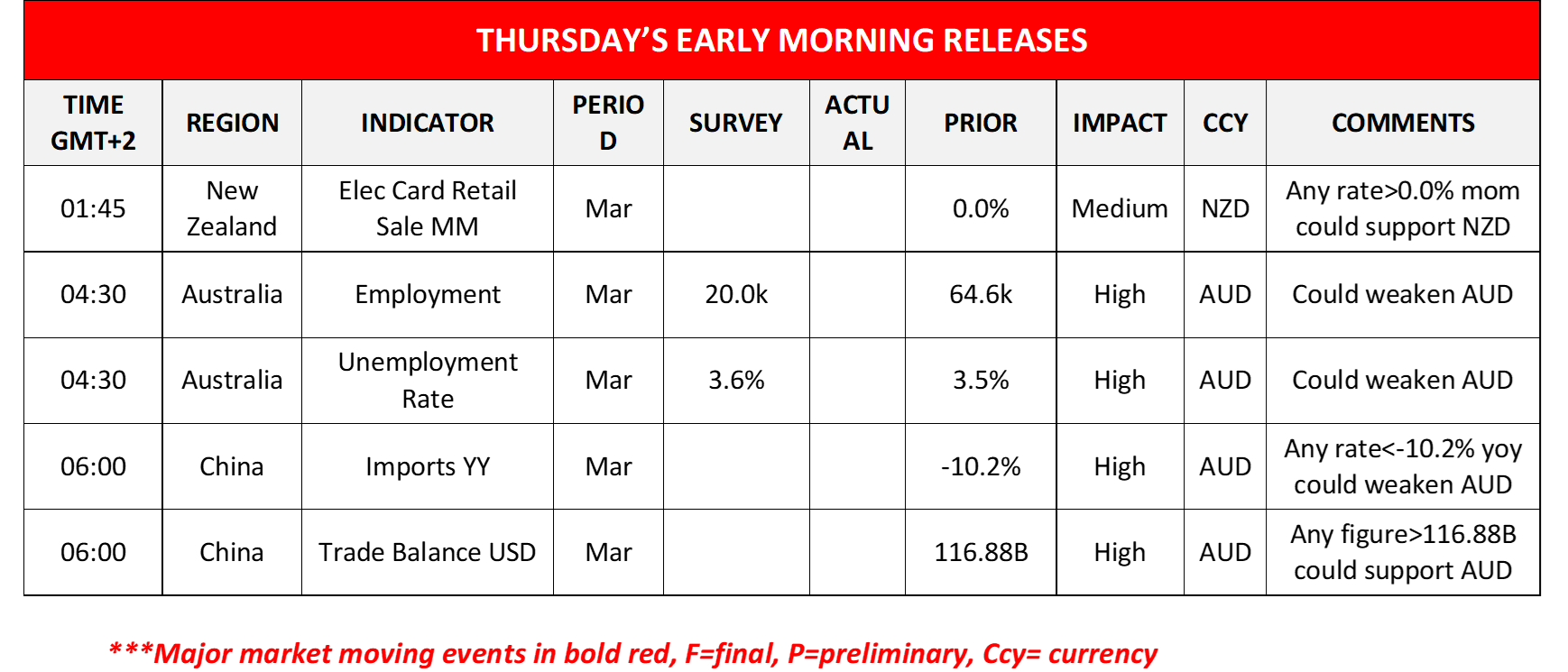 THURSDAY'S EARLY MORNING RELEASES

| TIME GMT+2 | REGION | INDICATOR | PERIOD | SURVEY | ACTUAL | PRIOR | IMPACT | CCY | COMMENTS |
|---|---|---|---|---|---|---|---|---|---|
| 01:45 | New Zealand | Elec Card Retail Sale MM | Mar | | | 0.0% | Medium | NZD | Any rate>0.0% mom could support NZD |
| 04:30 | Australia | Employment | Mar | 20.0k | | 64.6k | High | AUD | Could weaken AUD |
| 04:30 | Australia | Unemployment Rate | Mar | 3.6% | | 3.5% | High | AUD | Could weaken AUD |
| 06:00 | China | Imports YY | Mar | | | -10.2% | High | AUD | Any rate<-10.2% yoy could weaken AUD |
| 06:00 | China | Trade Balance USD | Mar | | | 116.88B | High | AUD | Any figure>116.88B could support AUD |

***Major market moving events in bold red, F=final, P=preliminary, Ccy= currency